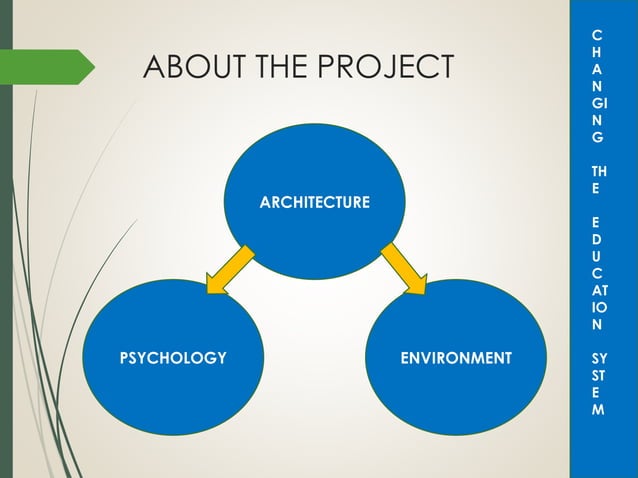 ABOUT THE PROJECT

ARCHITECTURE

PSYCHOLOGY

ENVIRONMENT

CHANGING THE EDUCATION SYSTEM